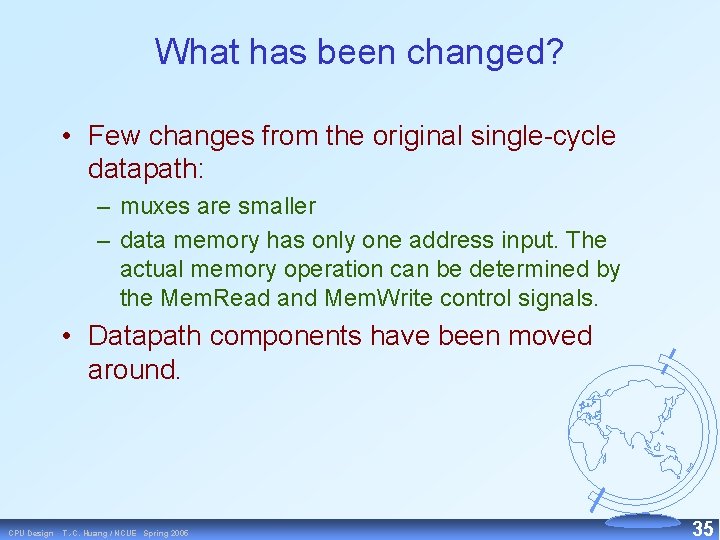 What has been changed?

• Few changes from the original single-cycle datapath:

– muxes are smaller

– data memory has only one address input. The actual memory operation can be determined by the MemRead and MemWrite control signals.

• Datapath components have been moved around.

CPU Design T.-C. Huang / NCUE Spring 2005

35